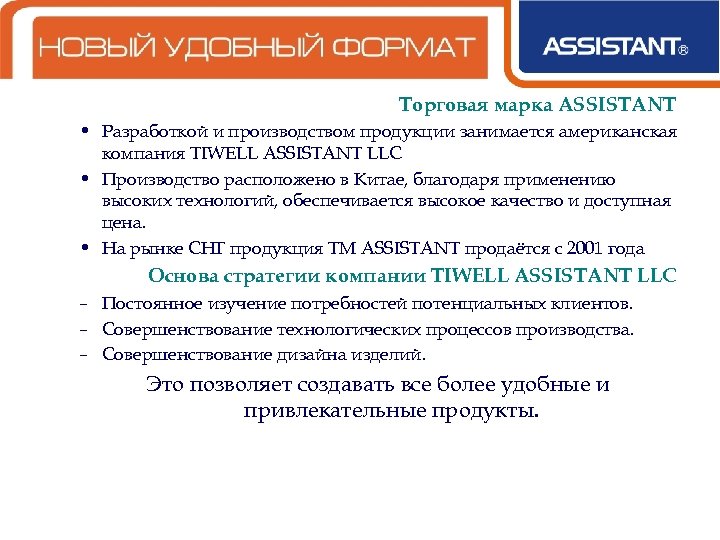 НОВЫЙ УДОБНЫЙ ФОРМАТ

ASSISTANT®

Торговая марка ASSISTANT

• Разработкой и производством продукции занимается американская компания TIWELL ASSISTANT LLC

• Производство расположено в Китае, благодаря применению высоких технологий, обеспечивается высокое качество и доступная цена.

• На рынке СНГ продукция ТМ ASSISTANT продаётся с 2001 года

Основа стратегии компании TIWELL ASSISTANT LLC

– Постоянное изучение потребностей потенциальных клиентов.

– Совершенствование технологических процессов производства.

– Совершенствование дизайна изделий.

Это позволяет создавать все более удобные и привлекательные продукты.